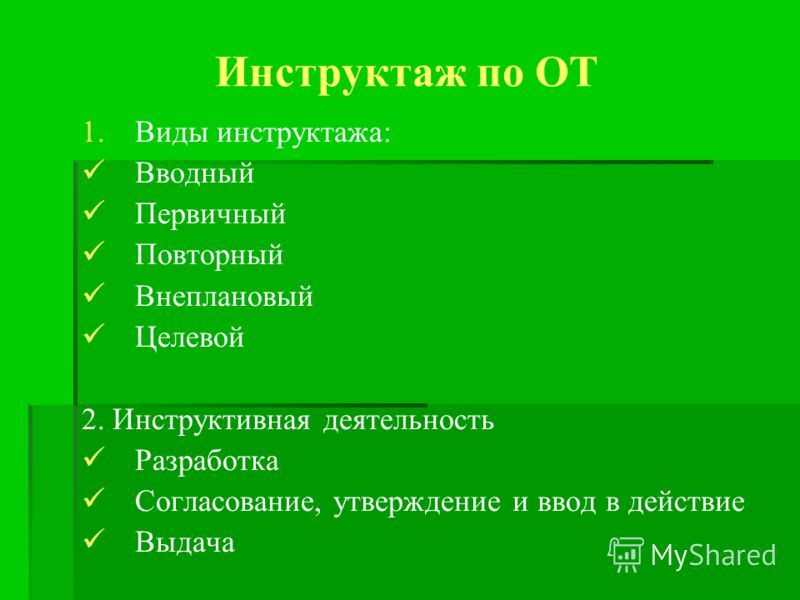 Инструктаж по ОТ

1. Виды инструктажа:
✓ Вводный
✓ Первичный
✓ Повторный
✓ Внеплановый
✓ Целевой

2. Инструктивная деятельность
✓ Разработка
✓ Согласование, утверждение и ввод в действие
✓ Выдача

MyShared